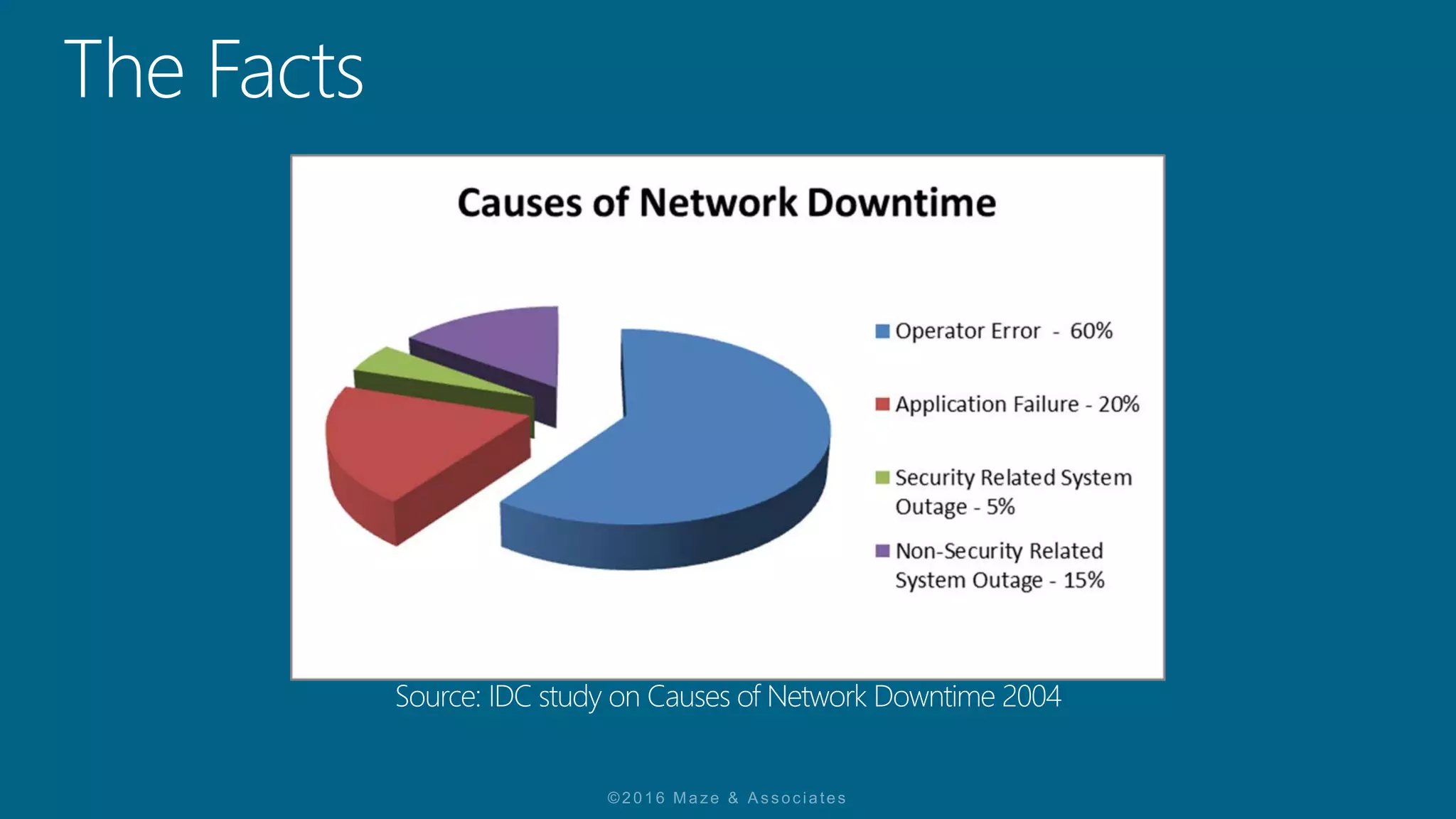 The Facts

Causes of Network Downtime

Operator Error - 60%

Application Failure - 20%

Security Related System Outage - 5%

Non-Security Related System Outage - 15%

Source: IDC study on Causes of Network Downtime 2004

©2016 Maze & Associates